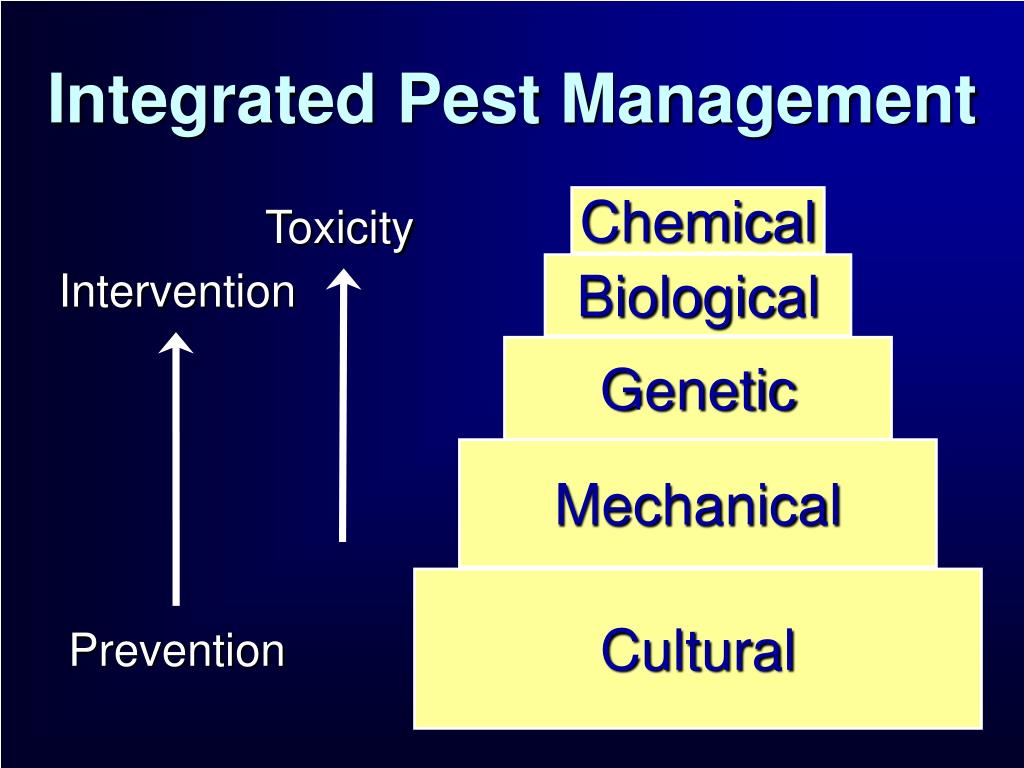 Integrated Pest Management

Toxicity

Intervention

Prevention

Chemical

Biological

Genetic

Mechanical

Cultural